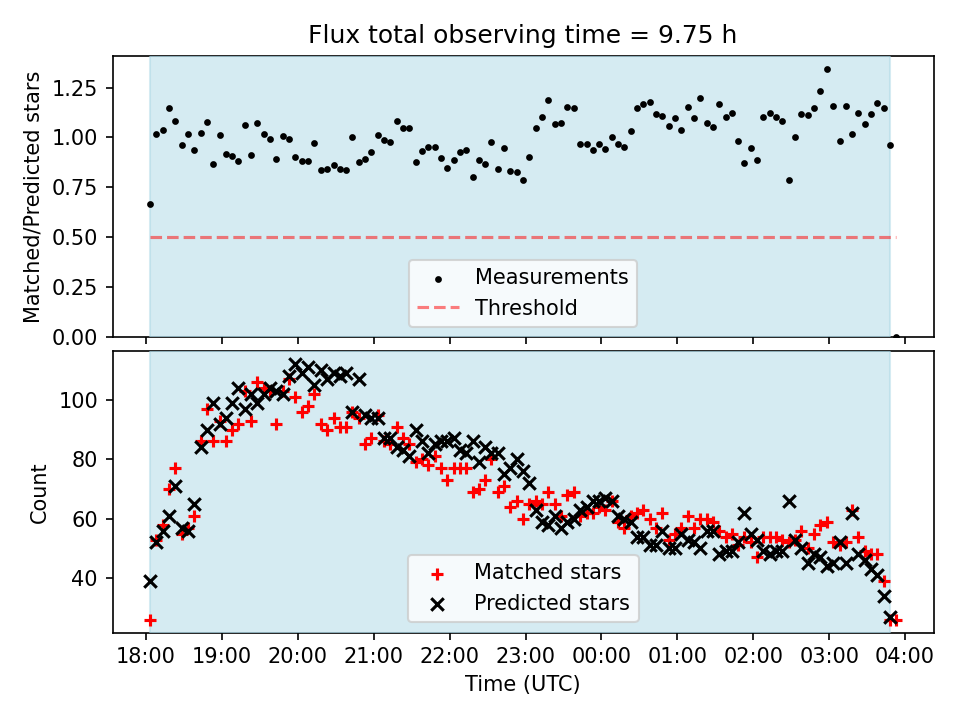 Flux total observing time = 9.75 h

Matched/Predicted stars

1.25
1.00
0.75
0.50
0.25
0.00

Measurements
Threshold

Count

100
80
60
40

Matched stars
Predicted stars

18:00 19:00 20:00 21:00 22:00 23:00 00:00 01:00 02:00 03:00 04:00

Time (UTC)